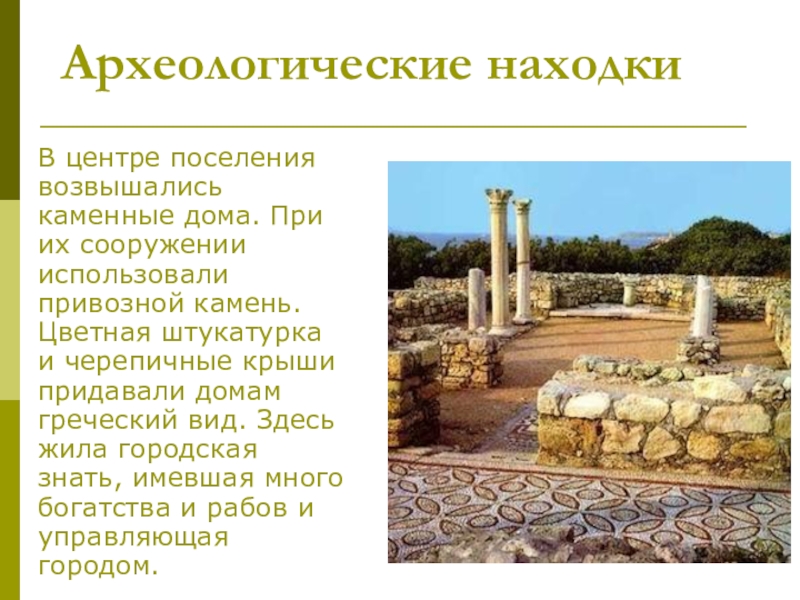 Археологические находки

В центре поселения возвышались каменные дома. При их сооружении использовали привозной камень. Цветная штукатурка и черепичные крыши придавали домам греческий вид. Здесь жила городская знать, имевшая много богатства и рабов и управляющая городом.